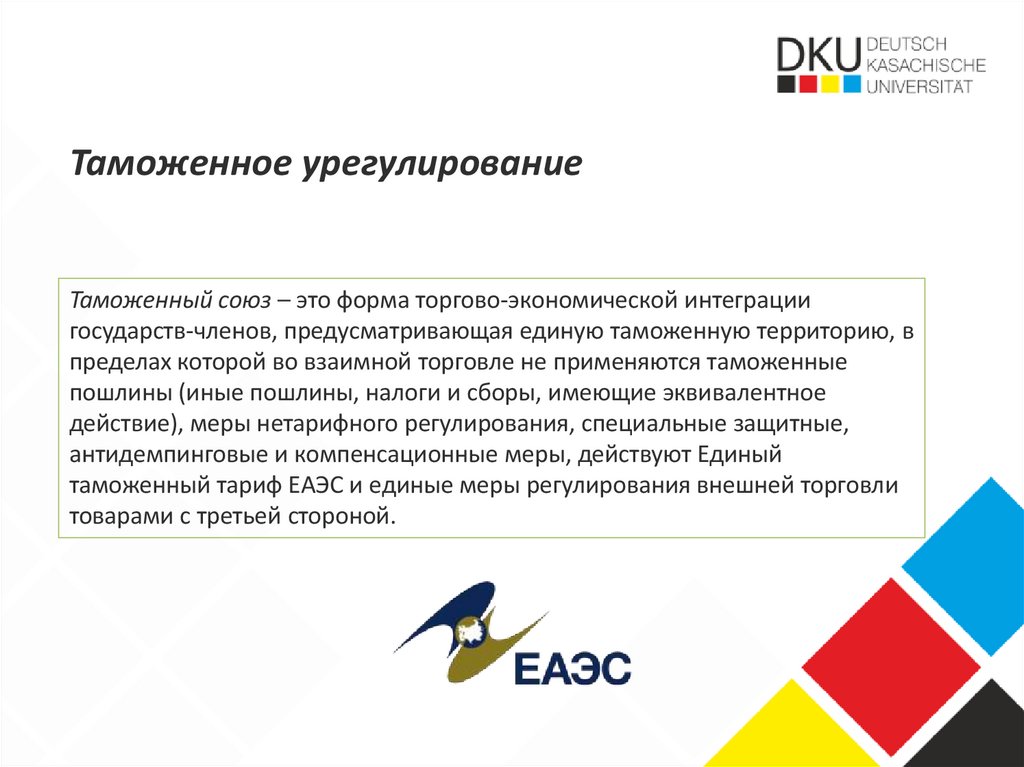 DKU DEUTSCH KASACHISCHE UNIVERSITÄT

Таможенное урегулирование

Таможенный союз – это форма торгово-экономической интеграции государств-членов, предусматривающая единую таможенную территорию, в пределах которой во взаимной торговле не применяются таможенные пошлины (иные пошлины, налоги и сборы, имеющие эквивалентное действие), меры нетарифного регулирования, специальные защитные, антидемпинговые и компенсационные меры, действуют Единый таможенный тариф ЕАЭС и единые меры регулирования внешней торговли товарами с третьей стороной.

ЕАЭС